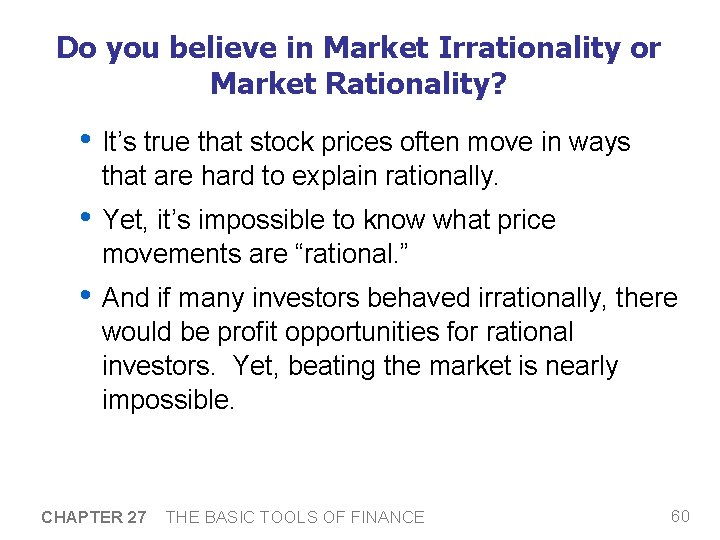 Do you believe in Market Irrationality or Market Rationality?

• It's true that stock prices often move in ways that are hard to explain rationally.

• Yet, it's impossible to know what price movements are "rational."

• And if many investors behaved irrationally, there would be profit opportunities for rational investors. Yet, beating the market is nearly impossible.

CHAPTER 27 THE BASIC TOOLS OF FINANCE

60